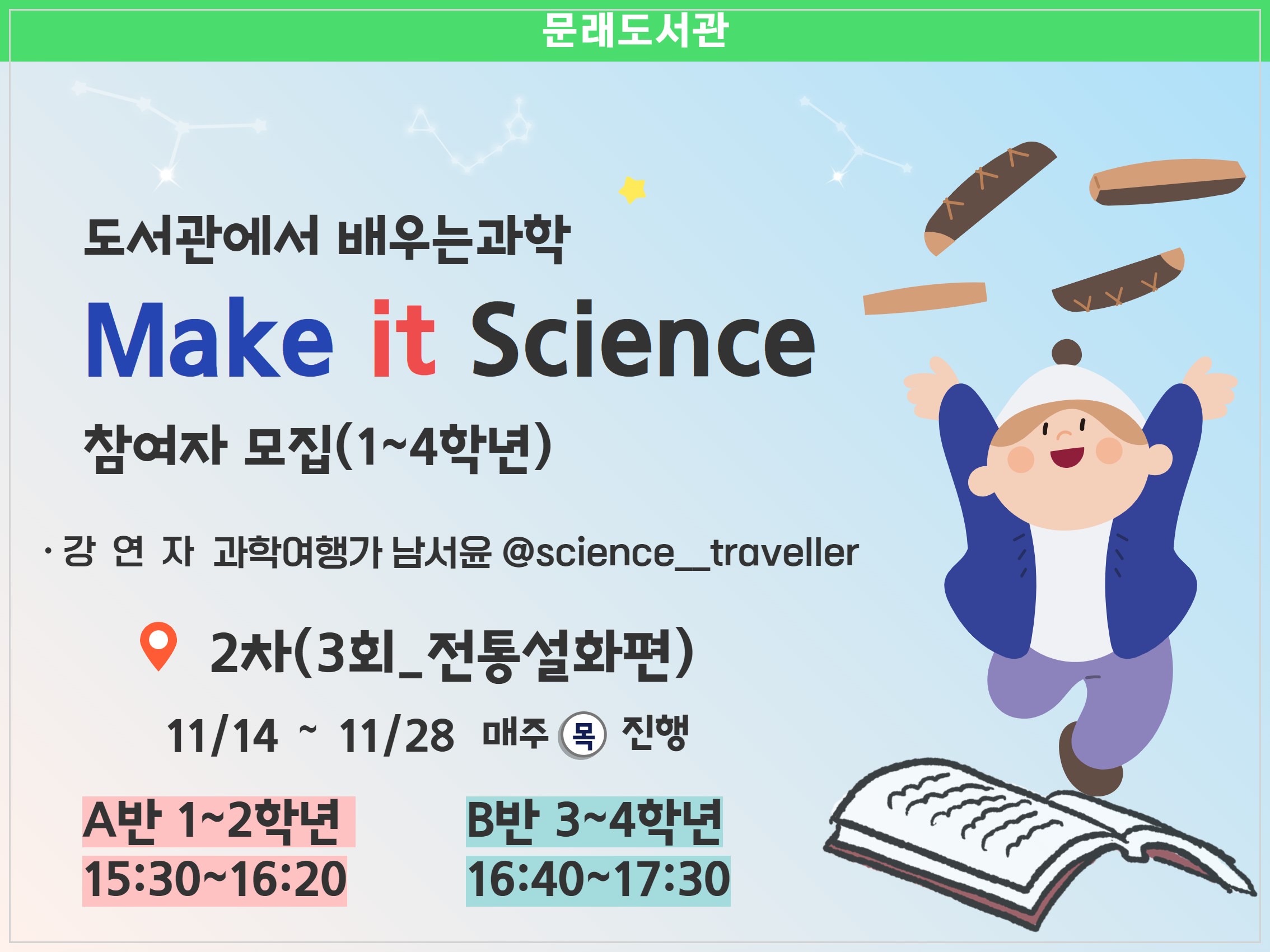 문래도서관

도서관에서 배우는과학

Make it Science

참여자 모집(1~4학년)

· 강 연 자 과학여행가 남서윤 @science__traveller

2차(3회_전통설화편)

11/14 ~ 11/28 매주 목 진행

A반 1~2학년
15:30~16:20

B반 3~4학년
16:40~17:30